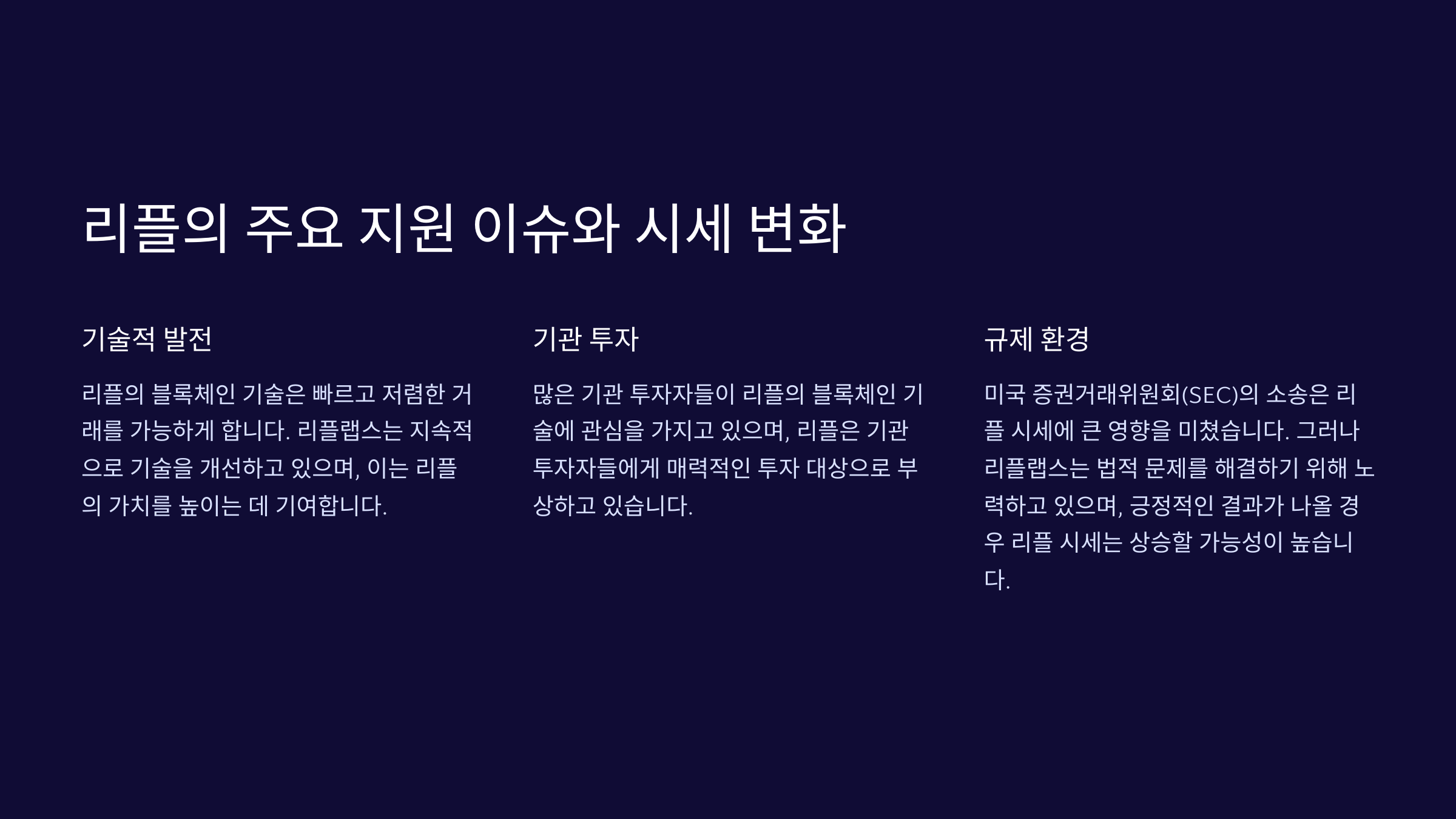 리플의 주요 지원 이슈와 시세 변화

기술적 발전

리플의 블록체인 기술은 빠르고 저렴한 거래를 가능하게 합니다. 리플랩스는 지속적으로 기술을 개선하고 있으며, 이는 리플의 가치를 높이는 데 기여합니다.

기관 투자

많은 기관 투자자들이 리플의 블록체인 기술에 관심을 가지고 있으며, 리플은 기관 투자자들에게 매력적인 투자 대상으로 부상하고 있습니다.

규제 환경

미국 증권거래위원회(SEC)의 소송은 리플 시세에 큰 영향을 미쳤습니다. 그러나 리플랩스는 법적 문제를 해결하기 위해 노력하고 있으며, 긍정적인 결과가 나올 경우 리플 시세는 상승할 가능성이 높습니다.